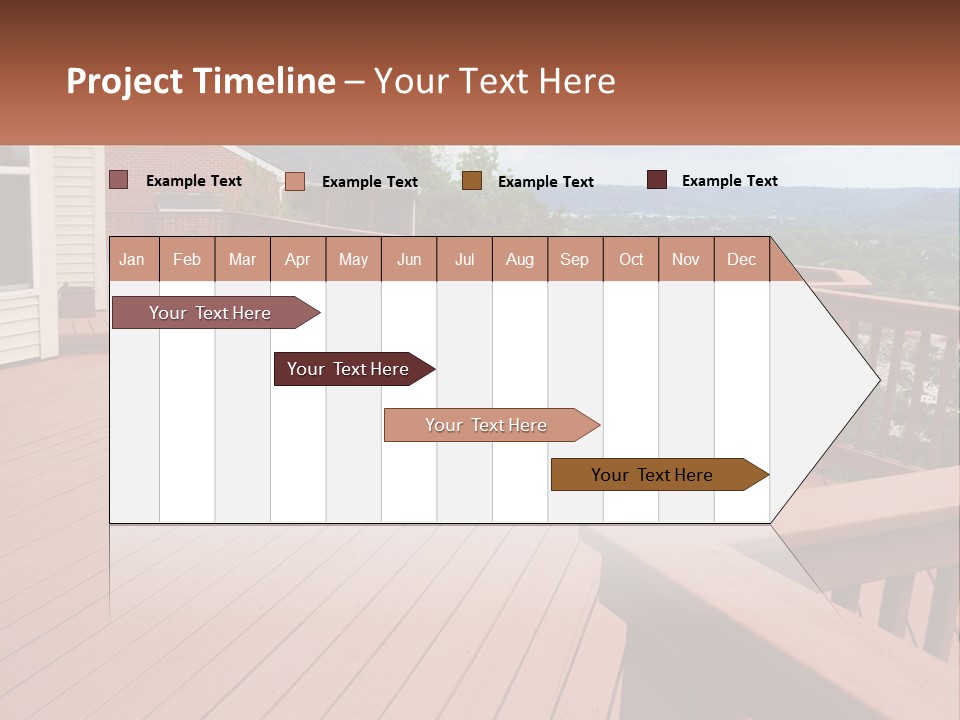 Project Timeline – Your Text Here

Example Text Example Text Example Text Example Text

| Jan | Feb | Mar | Apr | May | Jun | Jul | Aug | Sep | Oct | Nov | Dec |
|---|---|---|---|---|---|---|---|---|---|---|---|

Your Text Here

Your Text Here

Your Text Here

Your Text Here